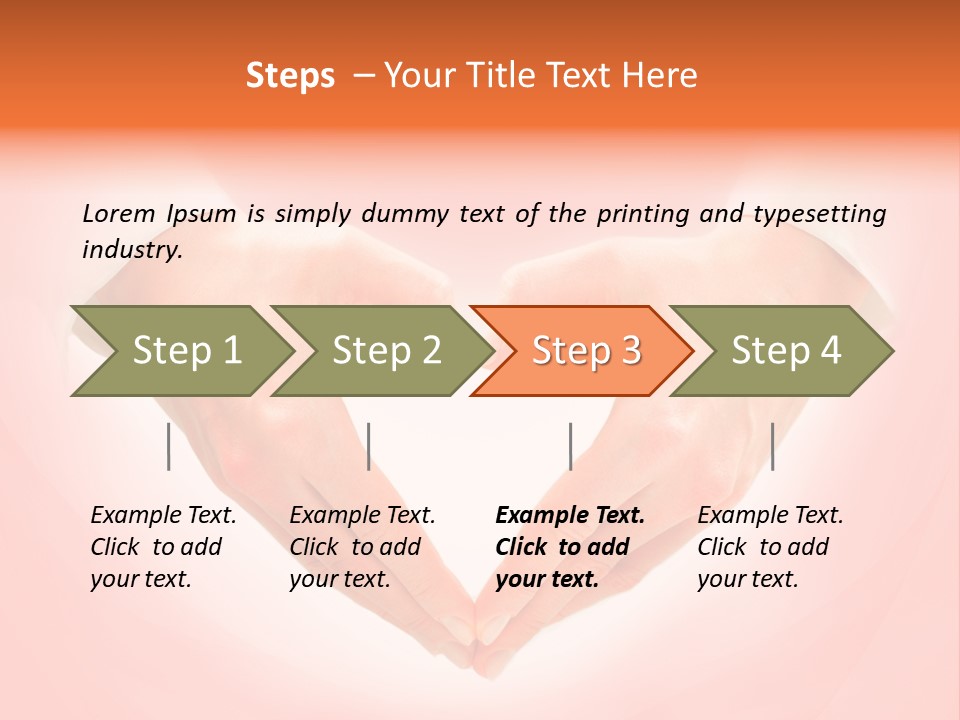 Steps – Your Title Text Here

Lorem Ipsum is simply dummy text of the printing and typesetting industry.

Step 1

Step 2

Step 3

Step 4

Example Text. Click to add your text.

Example Text. Click to add your text.

Example Text. Click to add your text.

Example Text. Click to add your text.